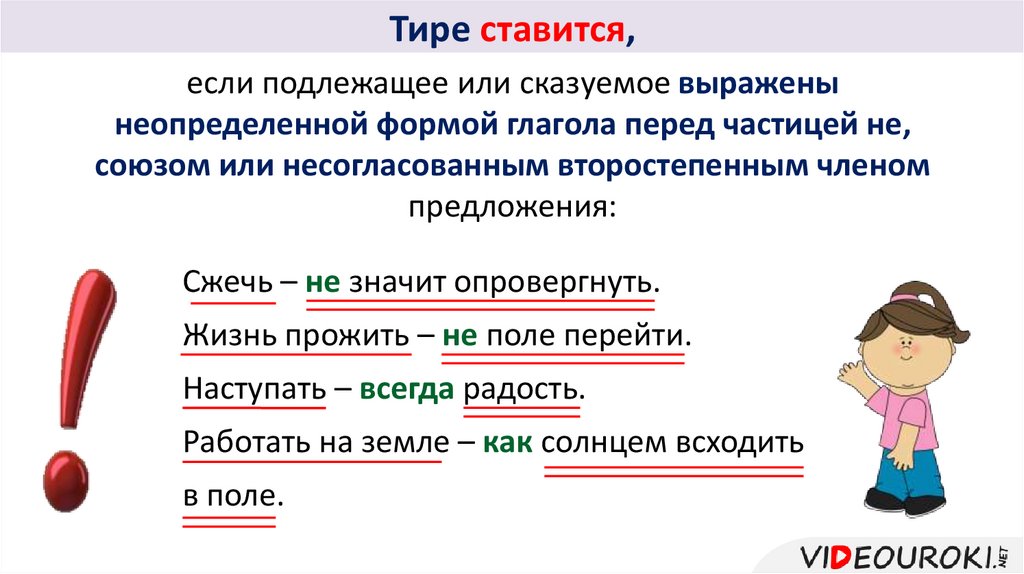 Тире ставится,

если подлежащее или сказуемое выражены неопределенной формой глагола перед частицей не, союзом или несогласованным второстепенным членом предложения:

Сжечь – не значит опровергнуть.

Жизнь прожить – не поле перейти.

Наступать – всегда радость.

Работать на земле – как солнцем всходить в поле.

VIDEOUROKI.NET